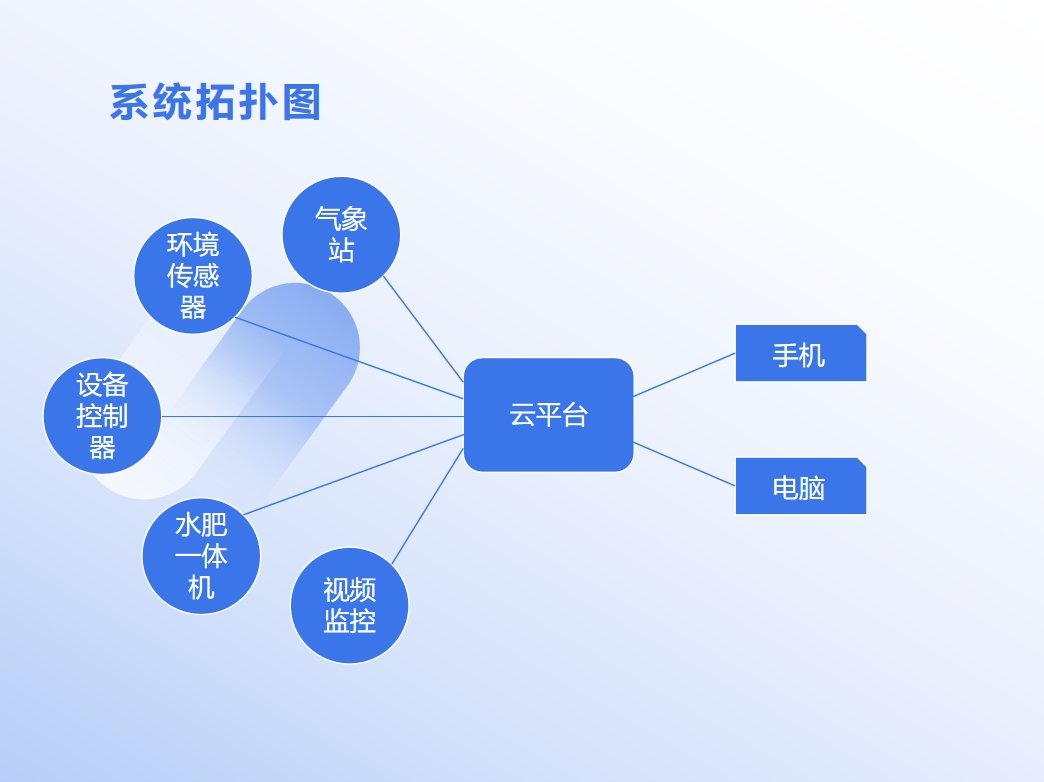 系统拓扑图

气象站

环境传感器

设备控制器

水肥一体机

视频监控

云平台

手机

电脑